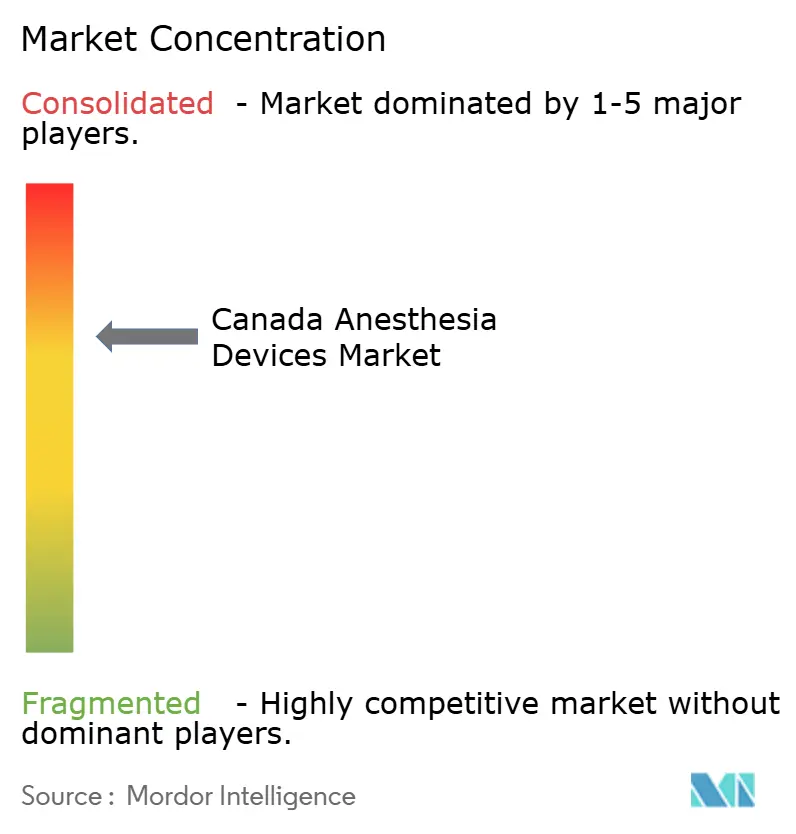 Market Concentration

Consolidated - Market dominated by 1-5 major players.

Canada Anesthesia Devices Market

Fragmented - Highly competitive market without dominant players.

Source : Mordor Intelligence